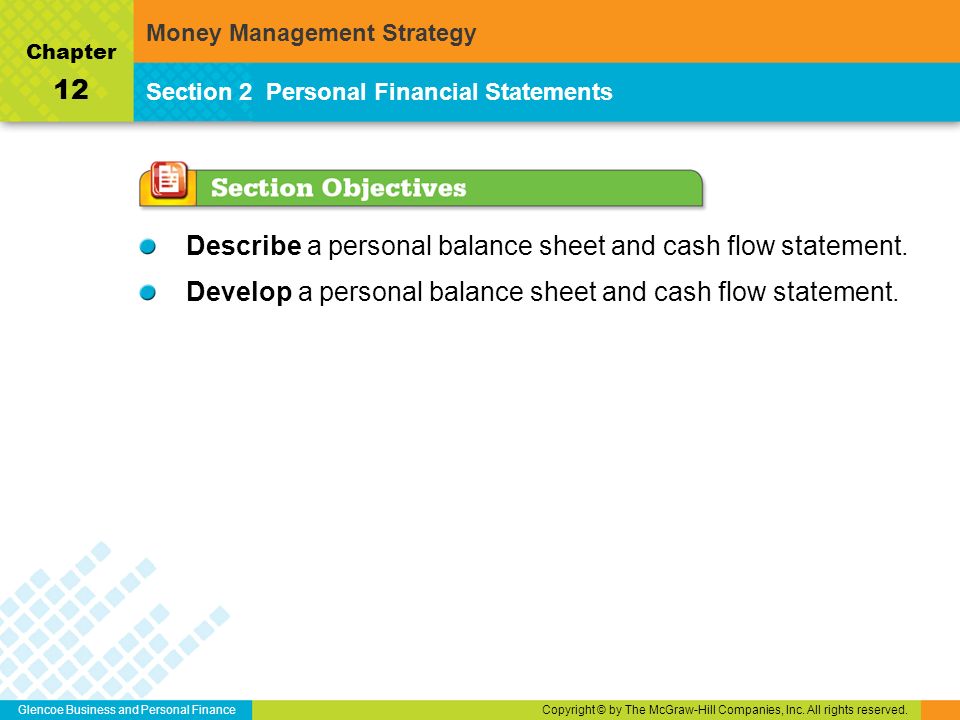 Chapter
12

Money Management Strategy

Section 2 Personal Financial Statements

Section Objectives

Describe a personal balance sheet and cash flow statement.

Develop a personal balance sheet and cash flow statement.

Glencoe Business and Personal Finance

Copyright © by The McGraw-Hill Companies, Inc. All rights reserved.